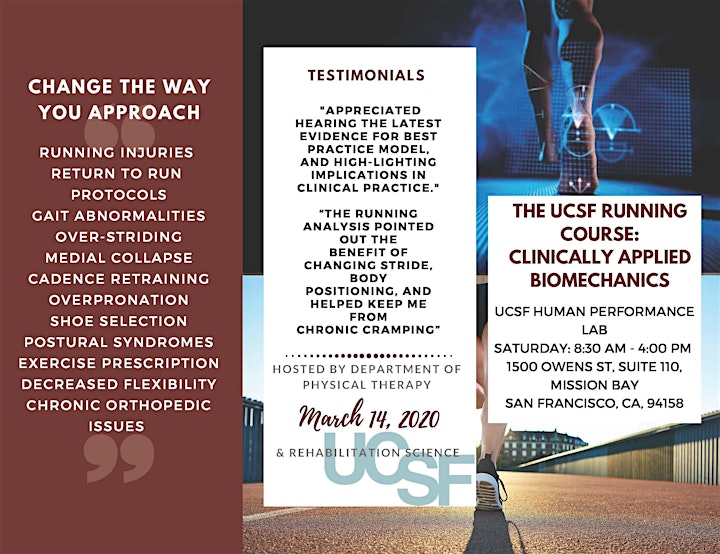 CHANGE THE WAY YOU APPROACH

RUNNING INJURIES
RETURN TO RUN PROTOCOLS
GAIT ABNORMALITIES
OVER-STRIDING
MEDIAL COLLAPSE
CADENCE RETRAINING
OVERPRONATION
SHOE SELECTION
POSTURAL SYNDROMES
EXERCISE PRESCRIPTION
DECREASED FLEXIBILITY
CHRONIC ORTHOPEDIC ISSUES

TESTIMONIALS

"APPRECIATED HEARING THE LATEST EVIDENCE FOR BEST PRACTICE MODEL, AND HIGH-LIGHTING IMPLICATIONS IN CLINICAL PRACTICE."

"THE RUNNING ANALYSIS POINTED OUT THE BENEFIT OF CHANGING STRIDE, BODY POSITIONING, AND HELPED KEEP ME FROM CHRONIC CRAMPING"

HOSTED BY DEPARTMENT OF PHYSICAL THERAPY

March 14, 2020

& REHABILITATION SCIENCE

UCSF

THE UCSF RUNNING COURSE: CLINICALLY APPLIED BIOMECHANICS

UCSF HUMAN PERFORMANCE LAB
SATURDAY: 8:30 AM - 4:00 PM
1500 OWENS ST, SUITE 110, MISSION BAY
SAN FRANCISCO, CA, 94158